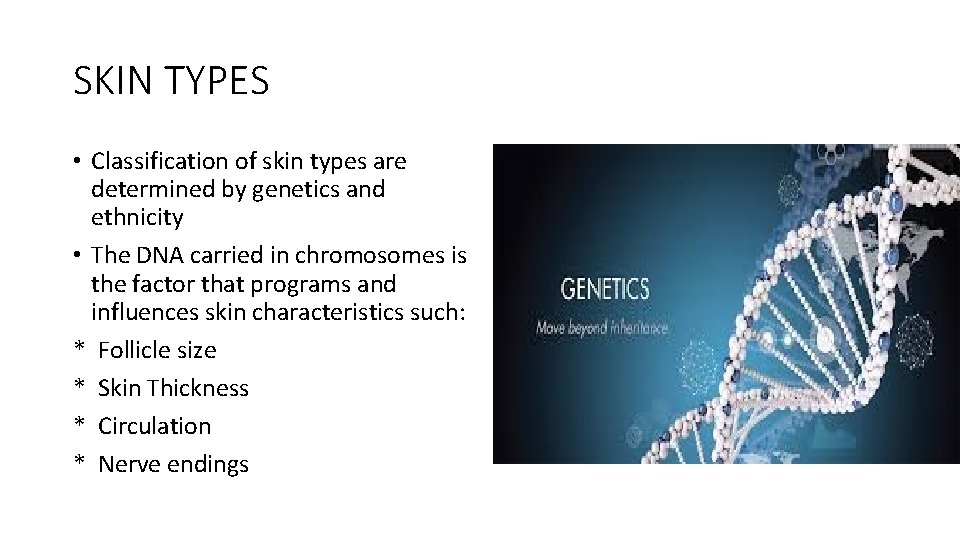 SKIN TYPES

• Classification of skin types are determined by genetics and ethnicity

• The DNA carried in chromosomes is the factor that programs and influences skin characteristics such:

* Follicle size

* Skin Thickness

* Circulation

* Nerve endings

GENETICS

Move beyond inheritance